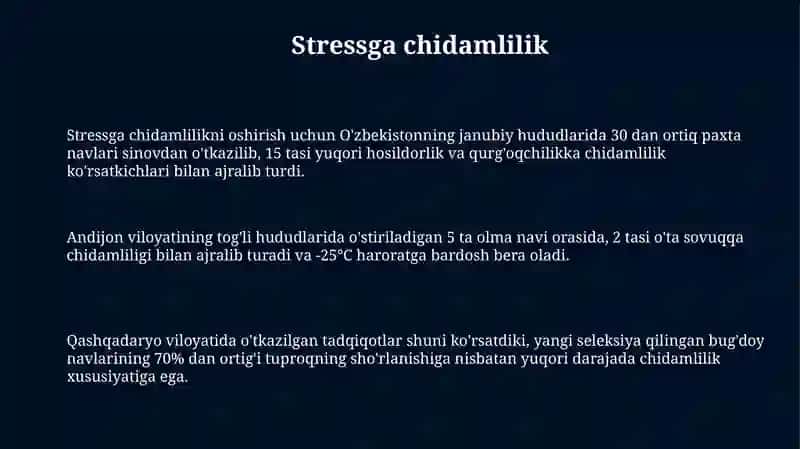 Stressga chidamlilik

Stressga chidamlilikni oshirish uchun O'zbekistonning janubiy hududlarida 30 dan ortiq paxta navlari sinovdan o'tkazilib, 15 tasi yuqori hosildorlik va qurg'oqchilikka chidamlilik ko'rsatkichlari bilan ajralib turdi.

Andijon viloyatining tog'li hududlarida o'stiriladigan 5 ta olma navi orasida, 2 tasi o'ta sovuqqa chidamliligi bilan ajralib turadi va -25°C haroratga bardosh bera oladi.

Qashqadaryo viloyatida o'tkazilgan tadqiqotlar shuni ko'rsatdiki, yangi seleksiya qilingan bug'doy navlarining 70% dan ortig'i tuproqning sho'rlanishiga nisbatan yuqori darajada chidamlilik xususiyatiga ega.